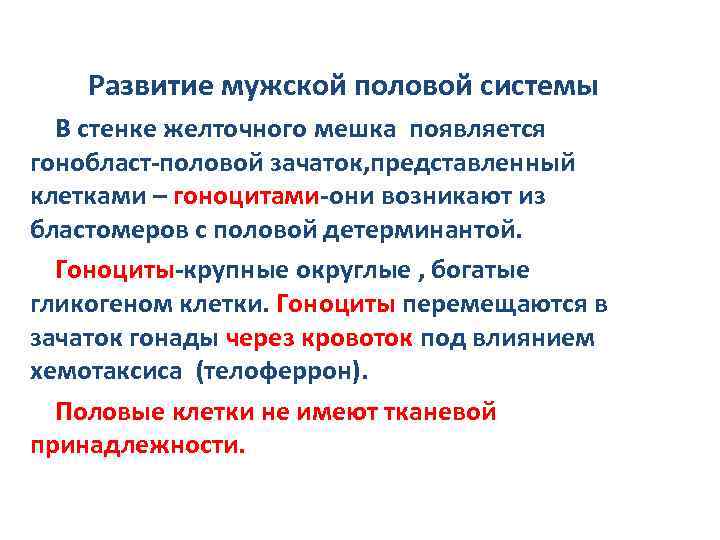 Развитие мужской половой системы

В стенке желточного мешка появляется гонобласт-половой зачаток,представленный клетками – гоноцитами-они возникают из бластомеров с половой детерминантой.

Гоноциты-крупные округлые , богатые гликогеном клетки. Гоноциты перемещаются в зачаток гонады через кровоток под влиянием хемотаксиса (телоферрон).

Половые клетки не имеют тканевой принадлежности.